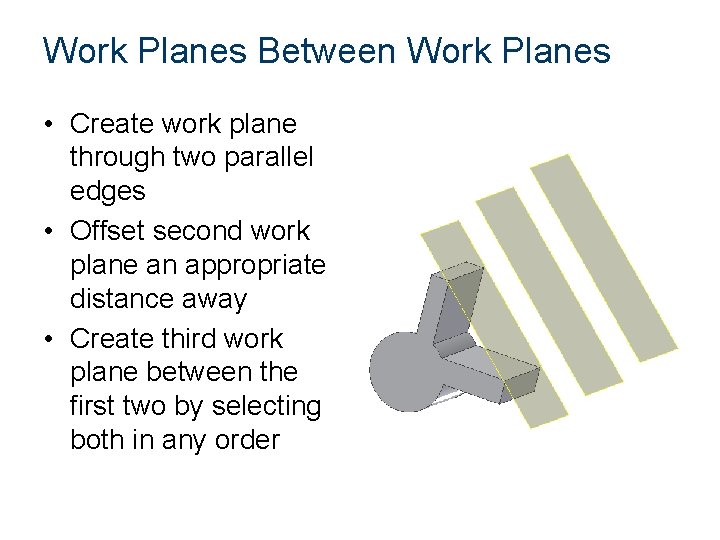 Work Planes Between Work Planes

• Create work plane through two parallel edges
• Offset second work plane an appropriate distance away
• Create third work plane between the first two by selecting both in any order